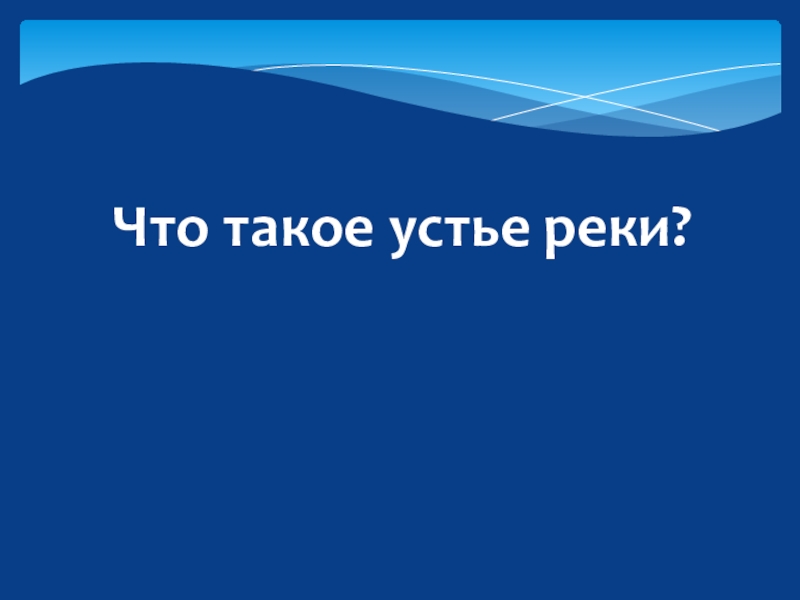 Что такое устье реки?